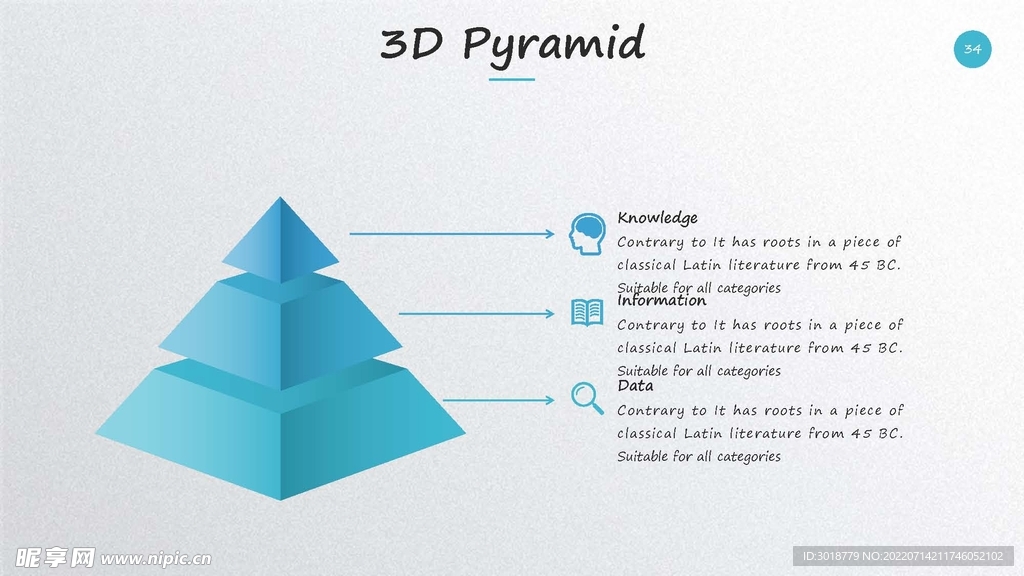 3D Pyramid

34

Knowledge

Contrary to It has roots in a piece of classical Latin literature from 45 BC. Suitable for all categories

Information

Contrary to It has roots in a piece of classical Latin literature from 45 BC. Suitable for all categories

Data

Contrary to It has roots in a piece of classical Latin literature from 45 BC. Suitable for all categories

昵享网 www.nipic.cn

ID:3018779 NO:20220714211746052102